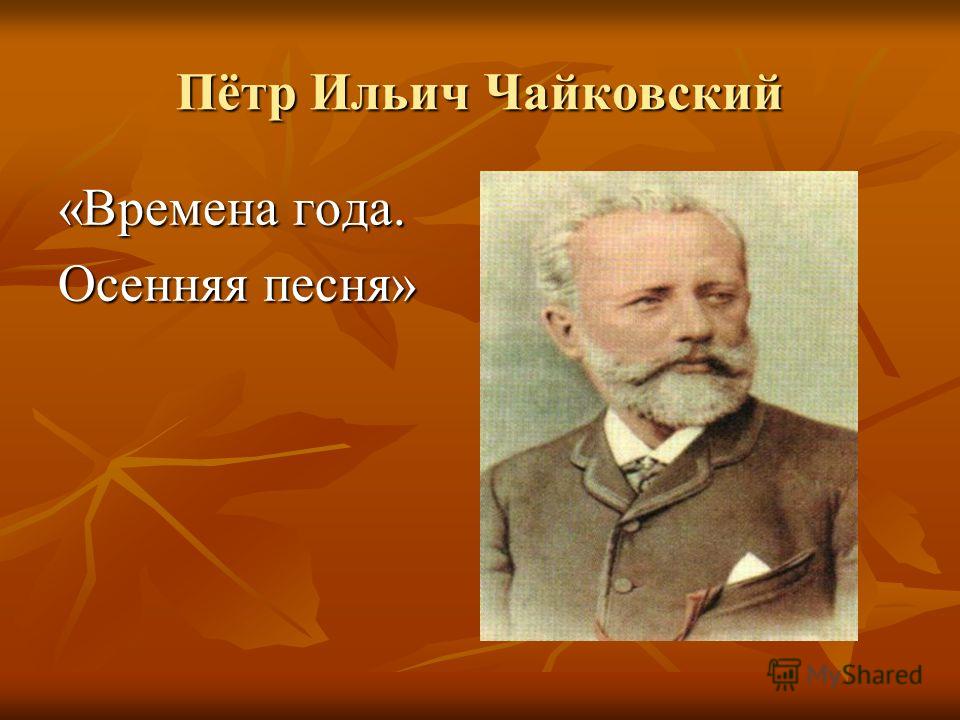 Пётр Ильич Чайковский

«Времена года.
Осенняя песня»

MyShared